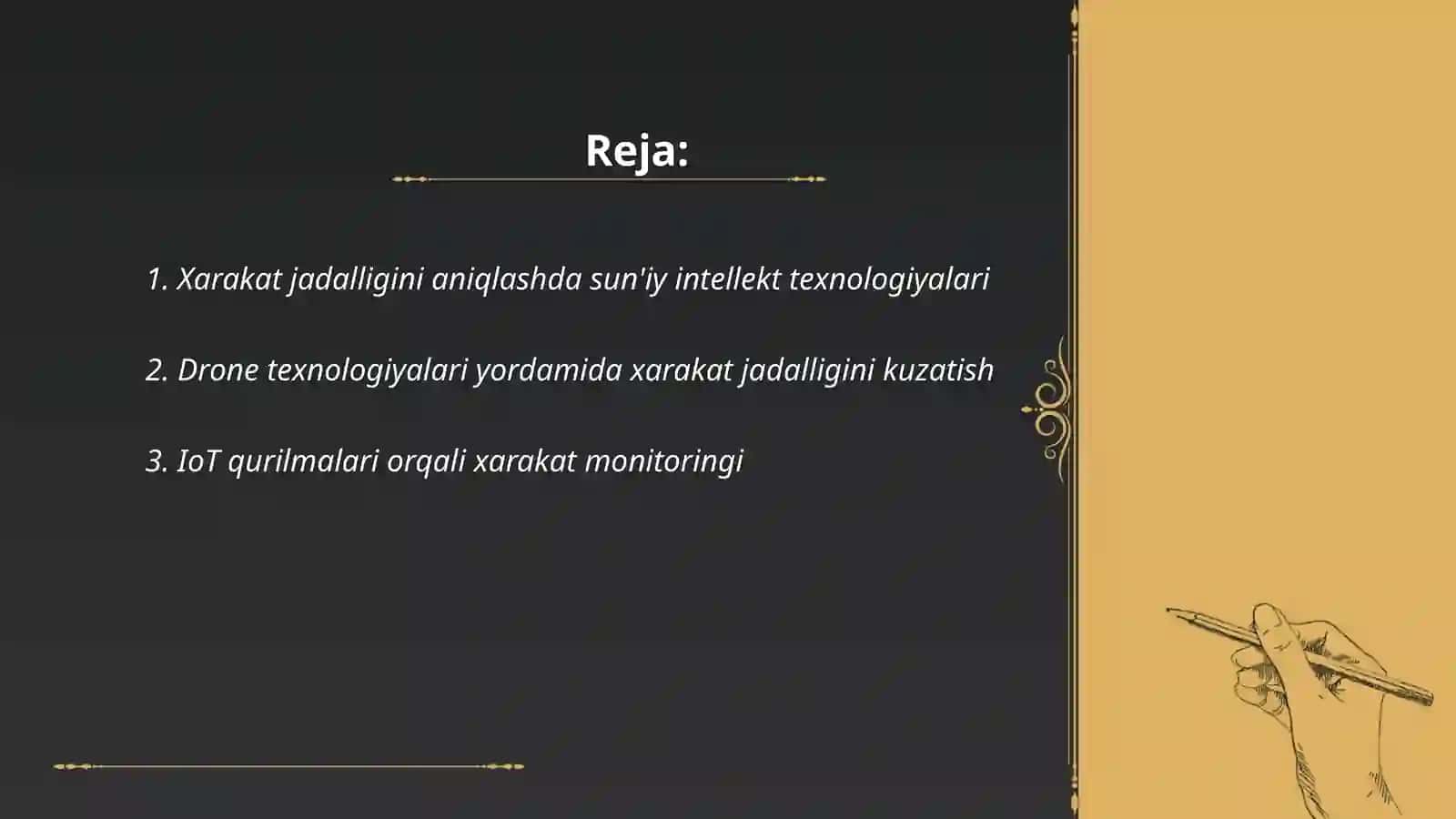 Reja:

1. Xarakat jadalligini aniqlashda sun'iy intellekt texnologiyalari

2. Drone texnologiyalari yordamida xarakat jadalligini kuzatish

3. IoT qurilmalari orqali xarakat monitoringi